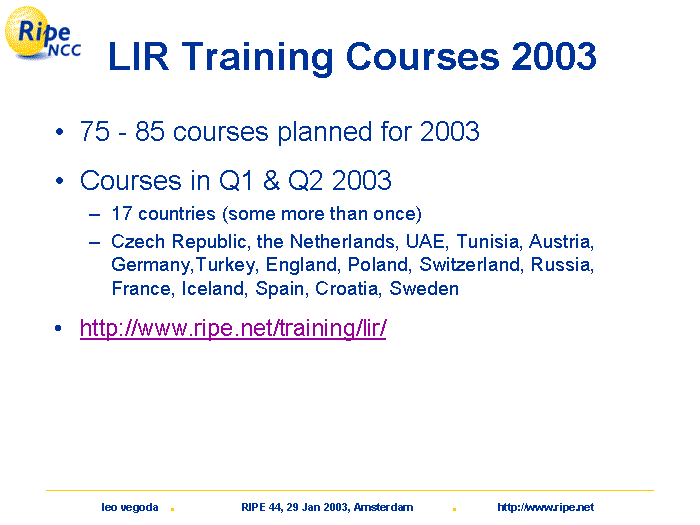 Ripe NCC

LIR Training Courses 2003

• 75 - 85 courses planned for 2003

• Courses in Q1 & Q2 2003

– 17 countries (some more than once)

– Czech Republic, the Netherlands, UAE, Tunisia, Austria, Germany,Turkey, England, Poland, Switzerland, Russia, France, Iceland, Spain, Croatia, Sweden

• http://www.ripe.net/training/lir/

leo vegoda . RIPE 44, 29 Jan 2003, Amsterdam . http://www.ripe.net